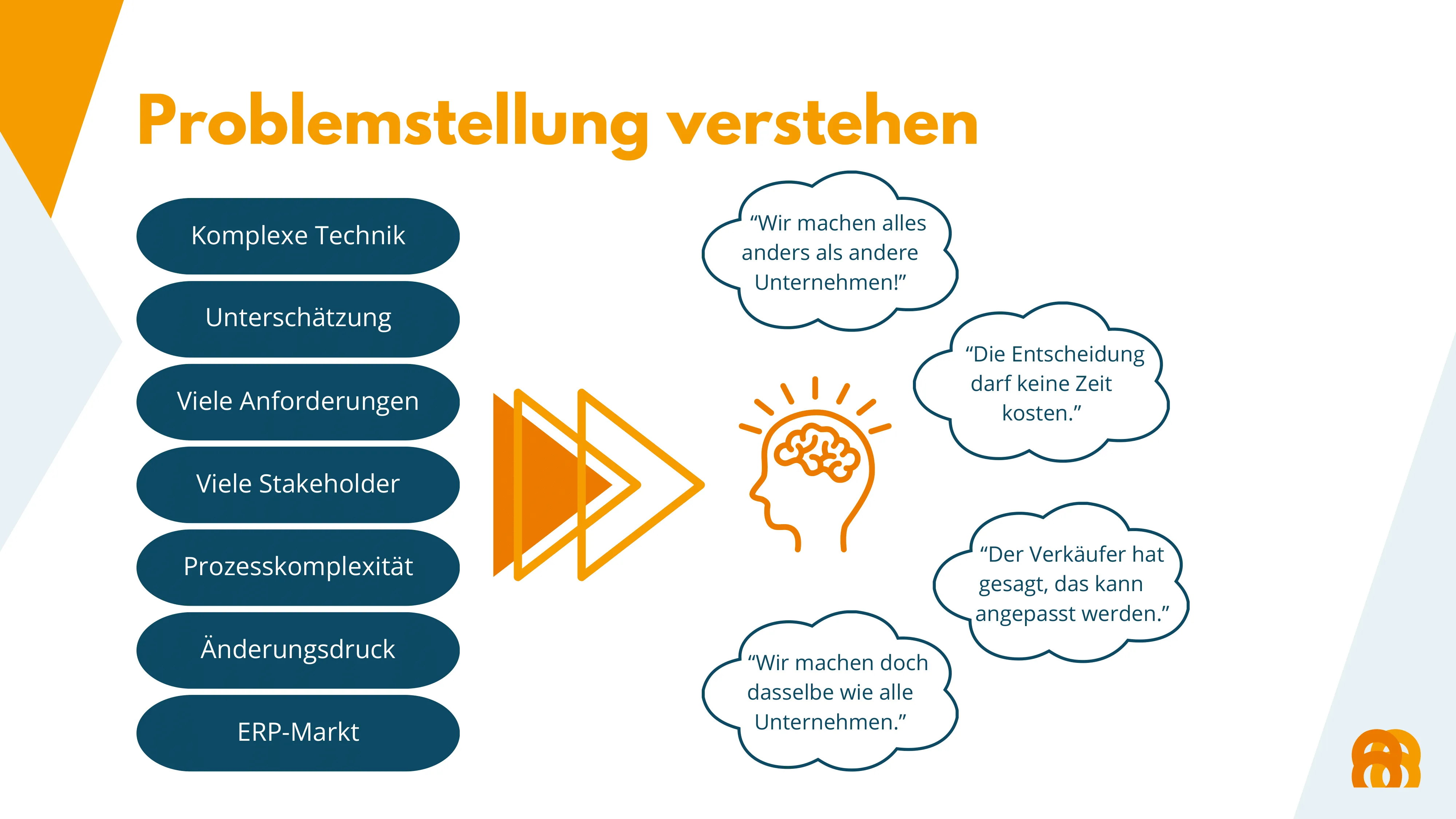 Problemstellung verstehen

Komplexe Technik

Unterschätzung

Viele Anforderungen

Viele Stakeholder

Prozesskomplexität

Änderungsdruck

ERP-Markt

“Wir machen alles anders als andere Unternehmen!”

“Die Entscheidung darf keine Zeit kosten.”

“Der Verkäufer hat gesagt, das kann angepasst werden.”

“Wir machen doch dasselbe wie alle Unternehmen.”